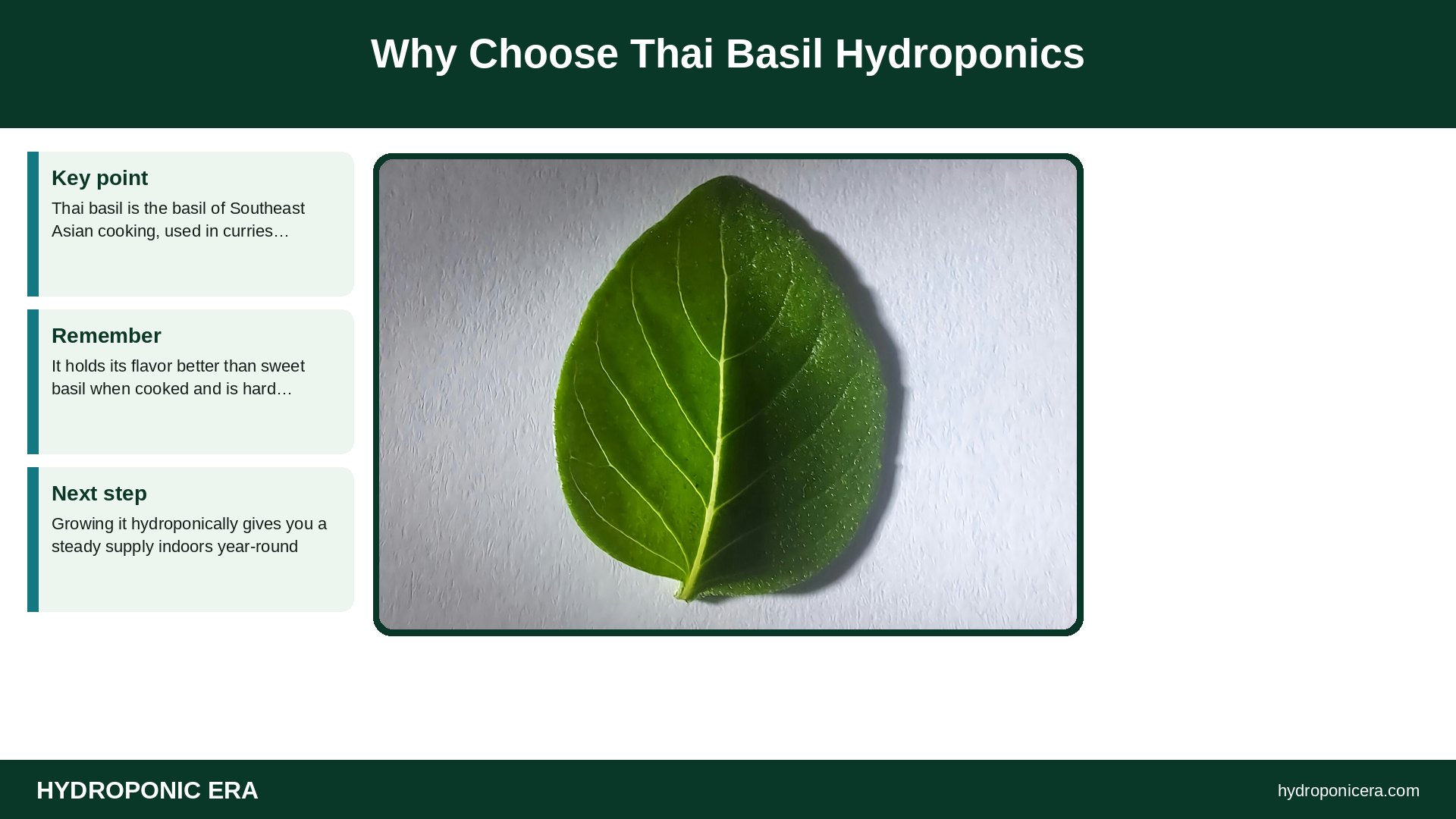 Why Choose Thai Basil Hydroponics

Key point

Thai basil is the basil of Southeast Asian cooking, used in curries…

Remember

It holds its flavor better than sweet basil when cooked and is hard…

Next step

Growing it hydroponically gives you a steady supply indoors year-round

HYDROPONIC ERA

hydroponicera.com